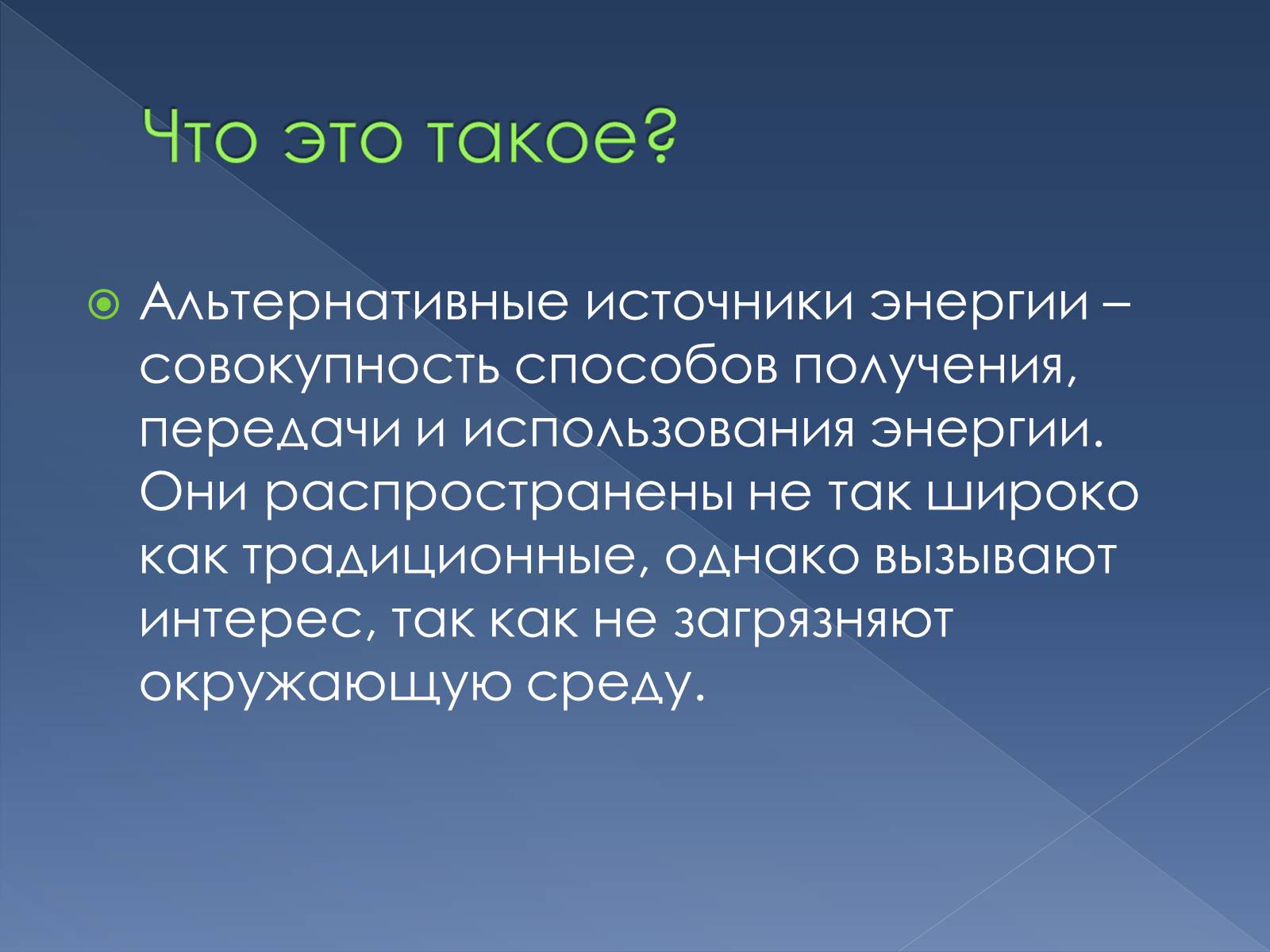 Что это такое?

Альтернативные источники энергии – совокупность способов получения, передачи и использования энергии. Они распространены не так широко как традиционные, однако вызывают интерес, так как не загрязняют окружающую среду.